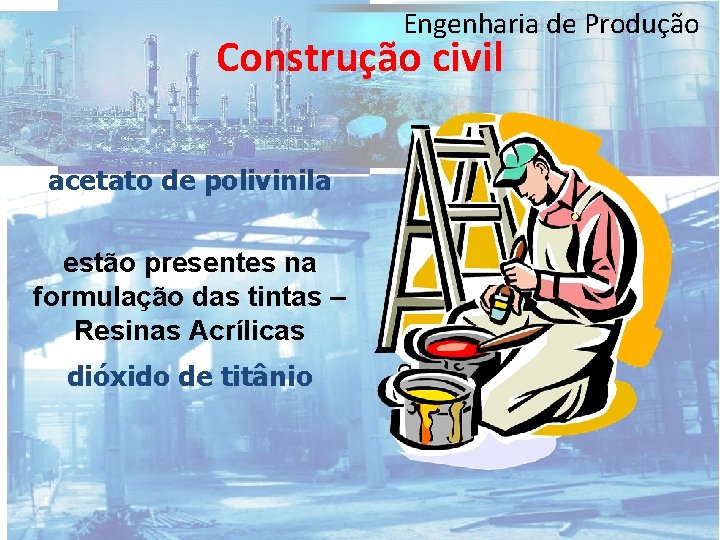 Engenharia de Produção

Construção civil

acetato de polivinila

estão presentes na formulação das tintas – Resinas Acrílicas

dióxido de titânio